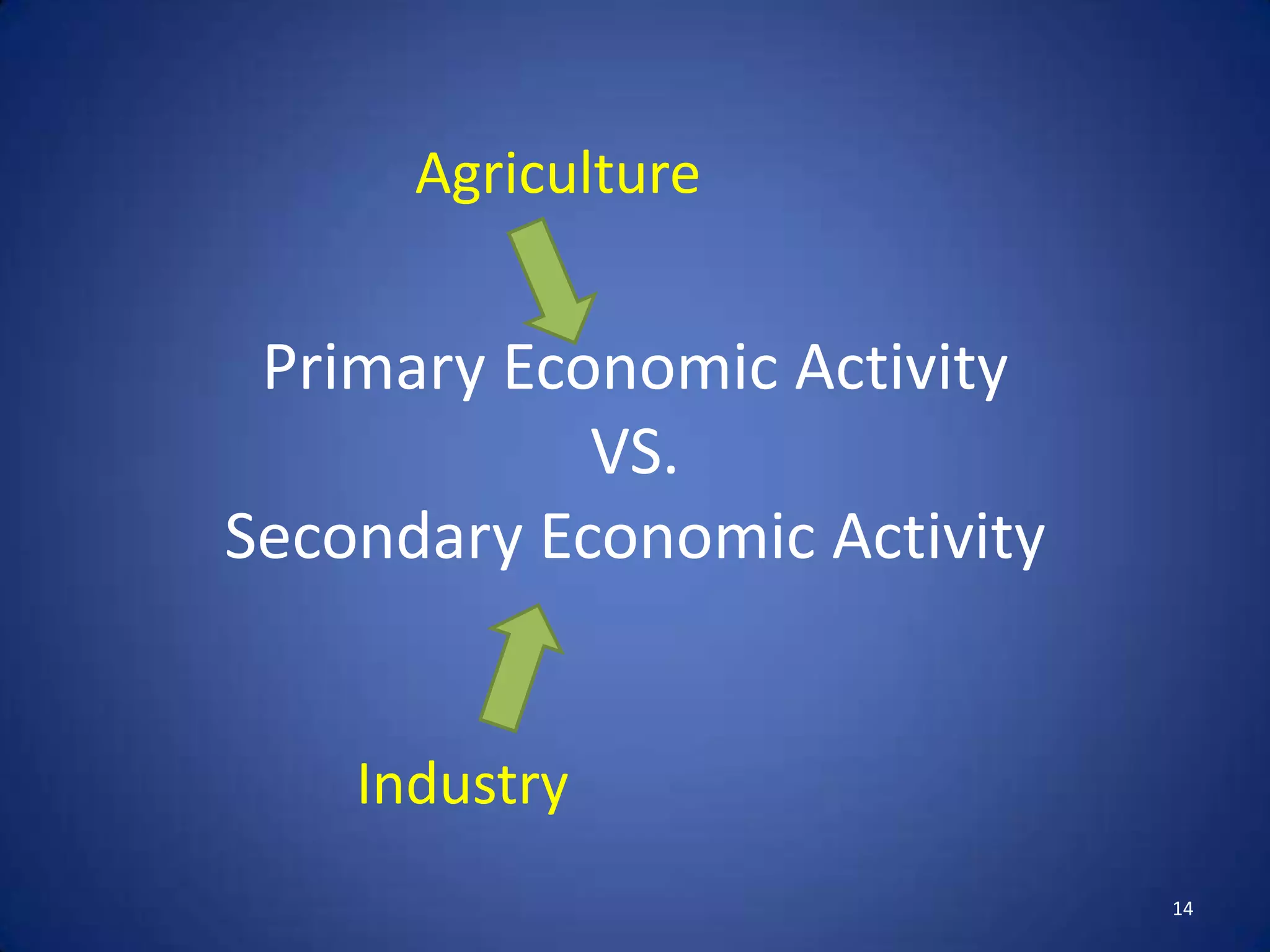 Agriculture

Primary Economic Activity
VS.
Secondary Economic Activity

Industry

14